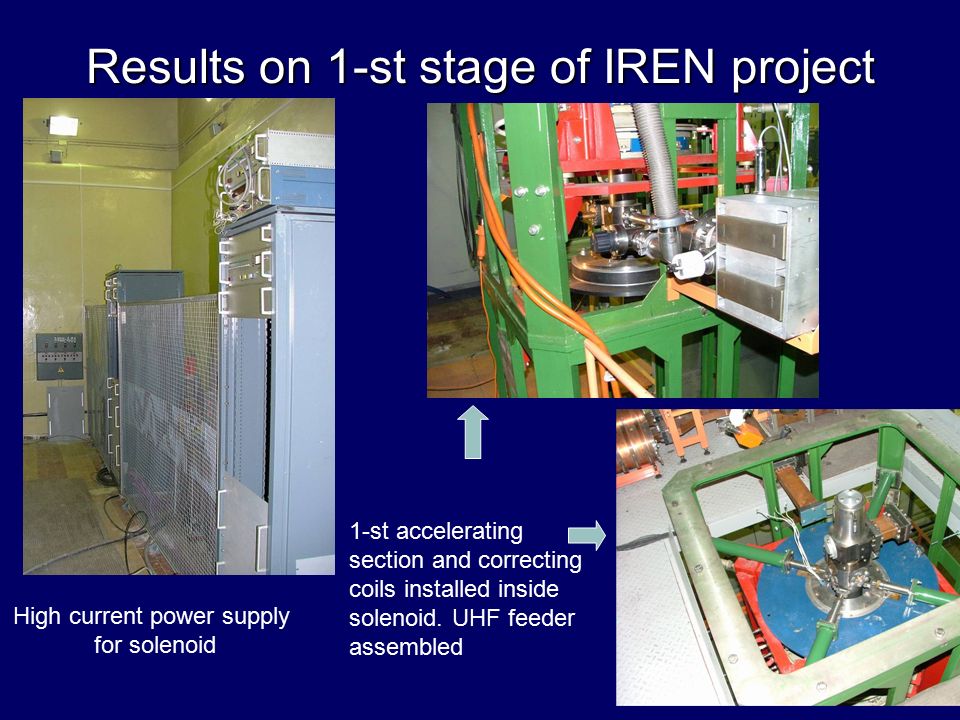 Results on 1-st stage of IREN project

High current power supply for solenoid

1-st accelerating section and correcting coils installed inside solenoid. UHF feeder assembled